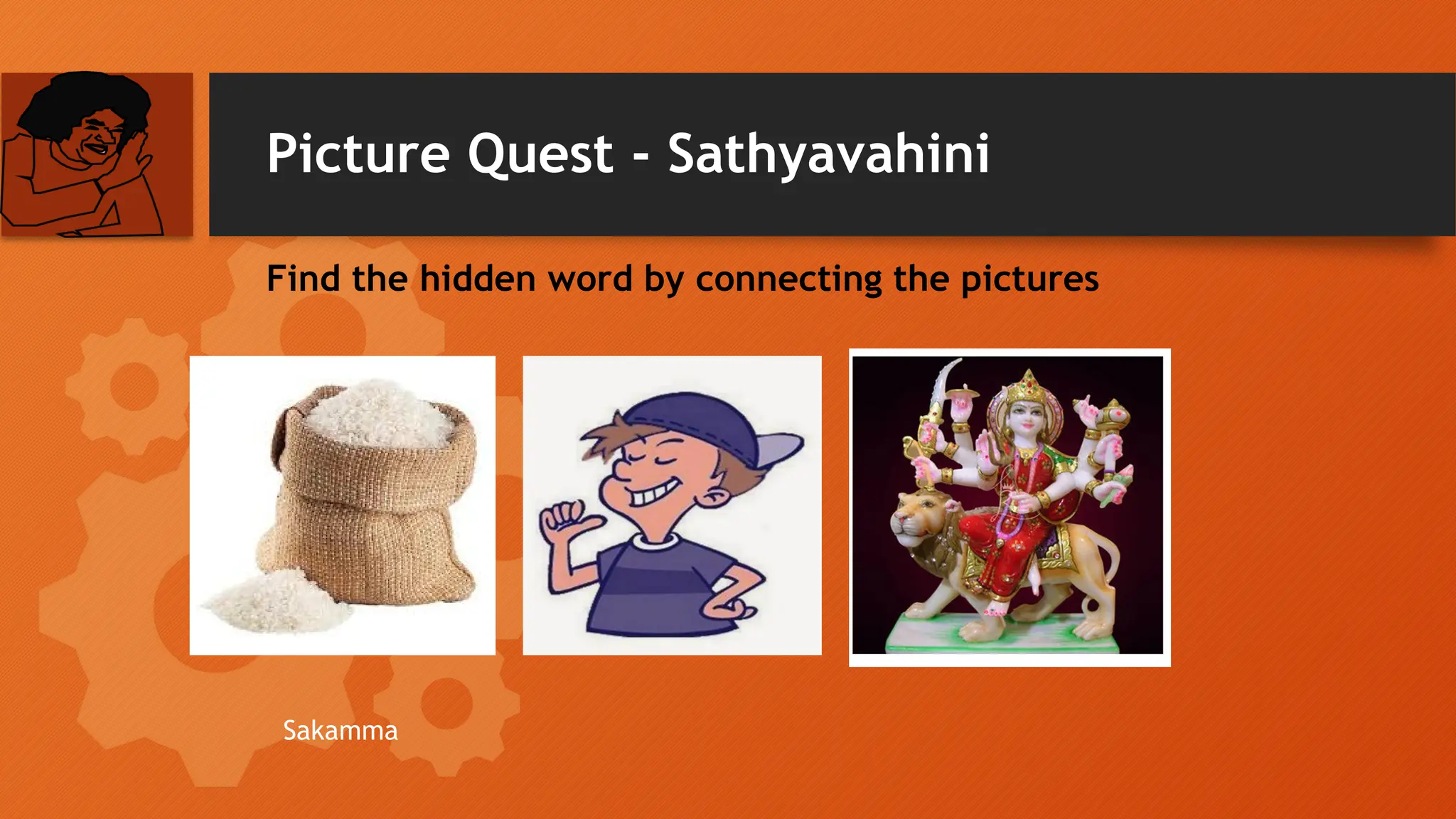 Picture Quest - Sathyavahini

Find the hidden word by connecting the pictures

Sakamma